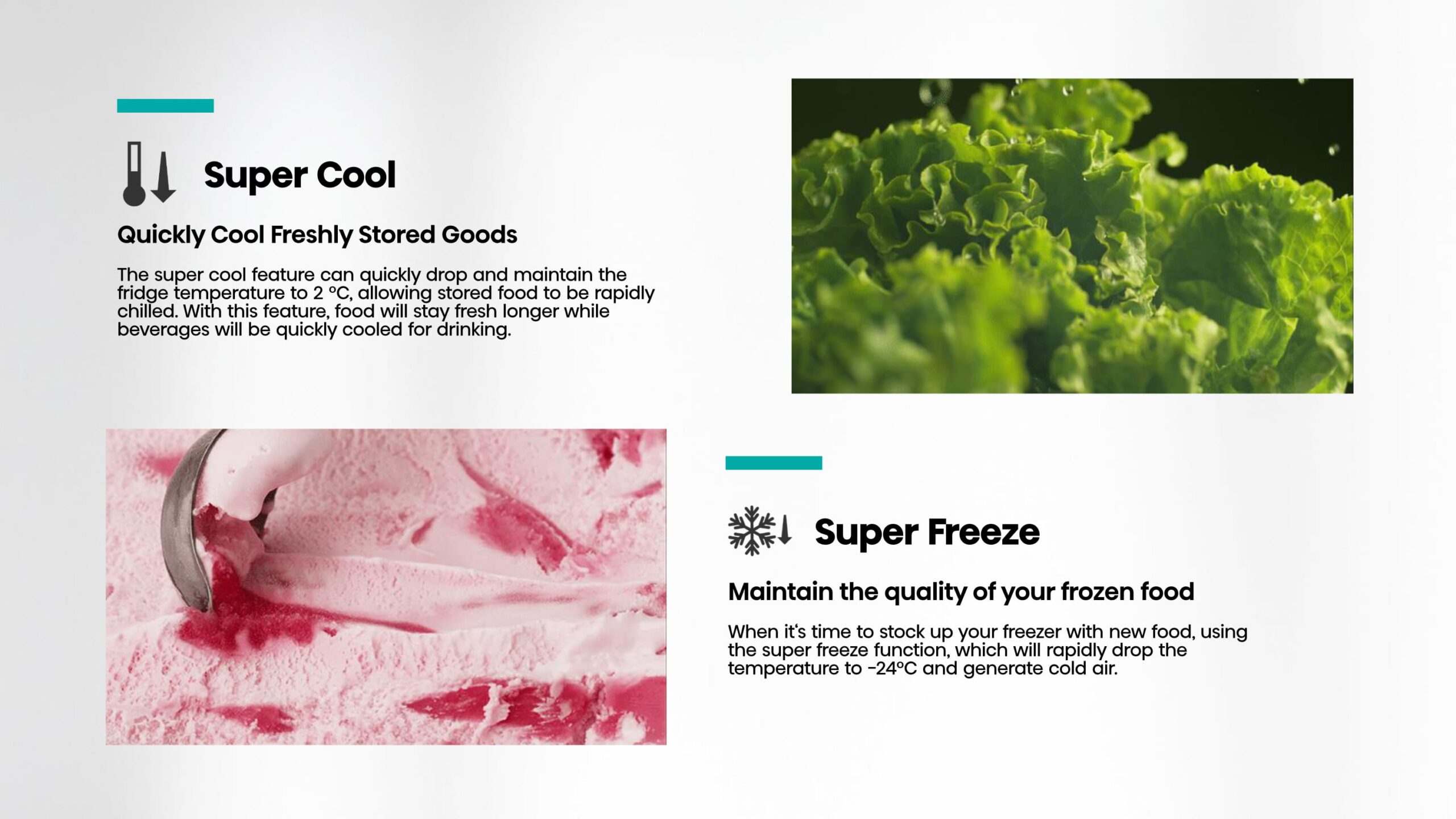 Super Cool

Quickly Cool Freshly Stored Goods

The super cool feature can quickly drop and maintain the fridge temperature to 2 °C, allowing stored food to be rapidly chilled. With this feature, food will stay fresh longer while beverages will be quickly cooled for drinking.

Super Freeze

Maintain the quality of your frozen food

When it's time to stock up your freezer with new food, using the super freeze function, which will rapidly drop the temperature to -24°C and generate cold air.